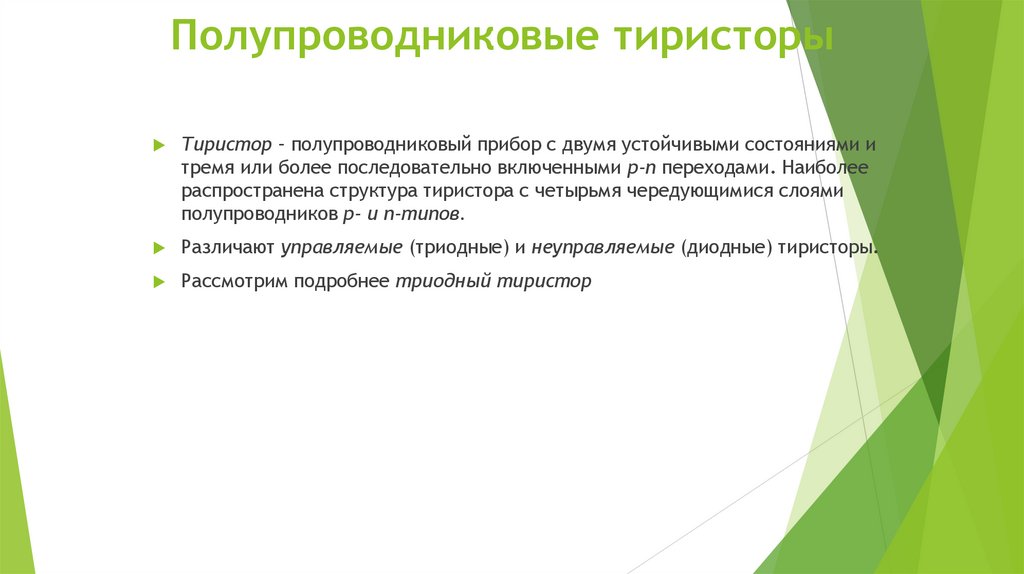 Полупроводниковые тиристоры

Тиристор – полупроводниковый прибор с двумя устойчивыми состояниями и тремя или более последовательно включенными p-n переходами. Наиболее распространена структура тиристора с четырьмя чередующимися слоями полупроводников p- и n-типов.

Различают управляемые (триодные) и неуправляемые (диодные) тиристоры.

Рассмотрим подробнее триодный тиристор